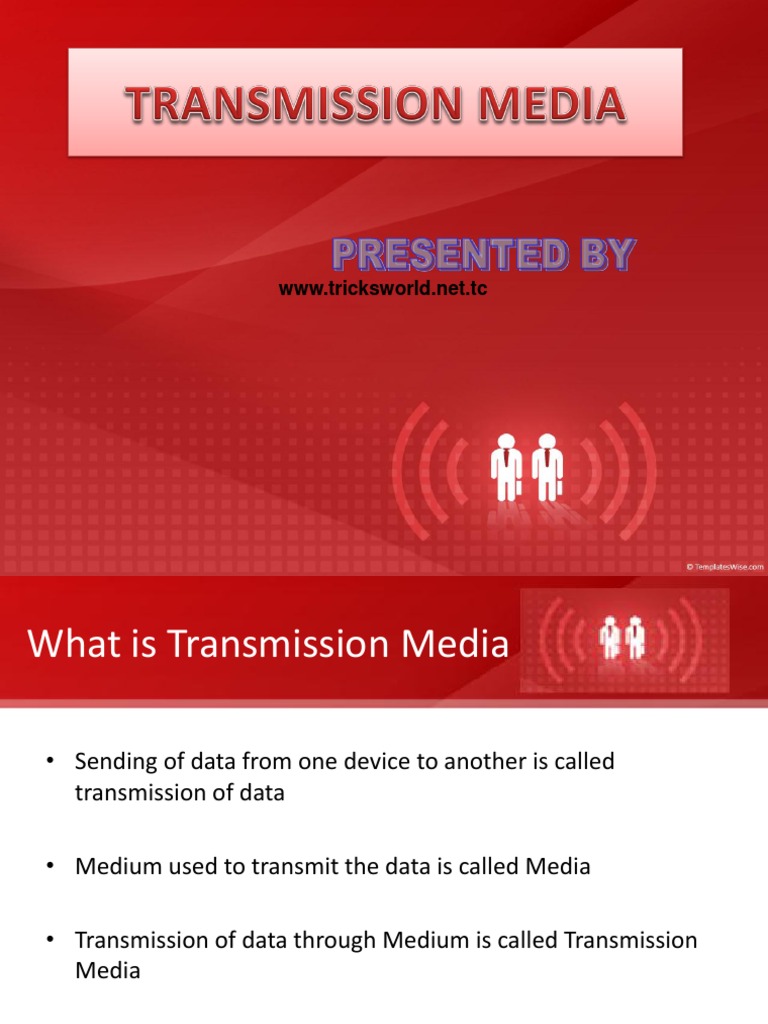 TRANSMISSION MEDIA

PRESENTED BY
www.tricksworld.net.tc

© TemplatesWise.com

What is Transmission Media

• Sending of data from one device to another is called transmission of data

• Medium used to transmit the data is called Media

• Transmission of data through Medium is called Transmission Media